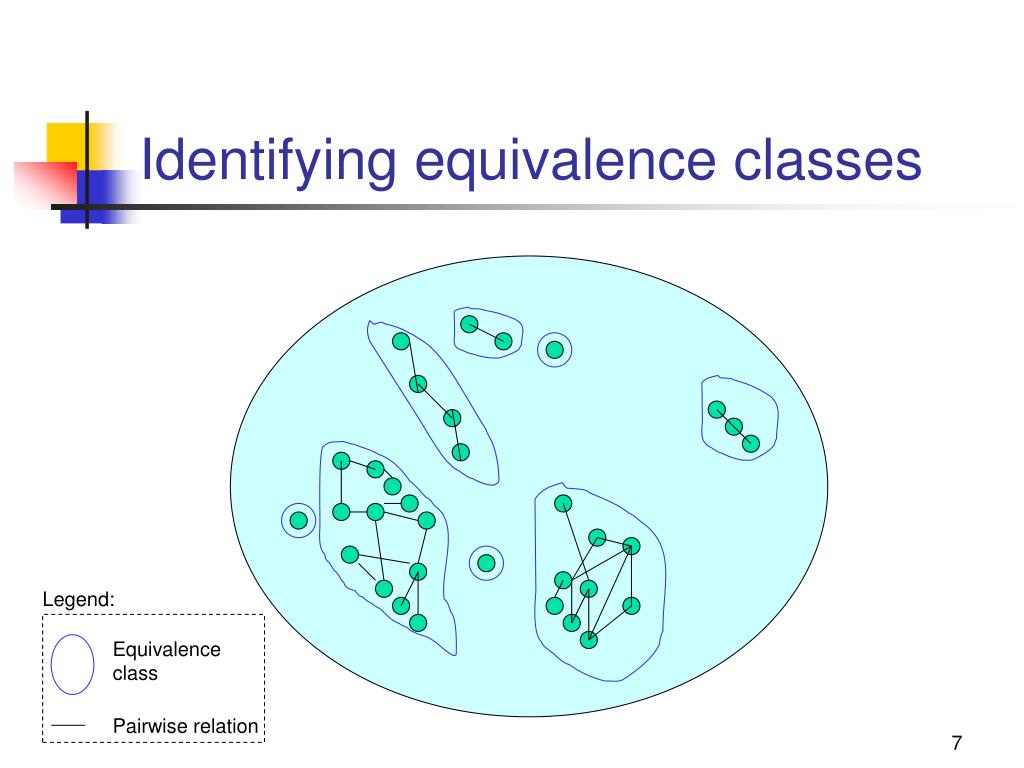 Identifying equivalence classes

Legend:

Equivalence class

Pairwise relation

7